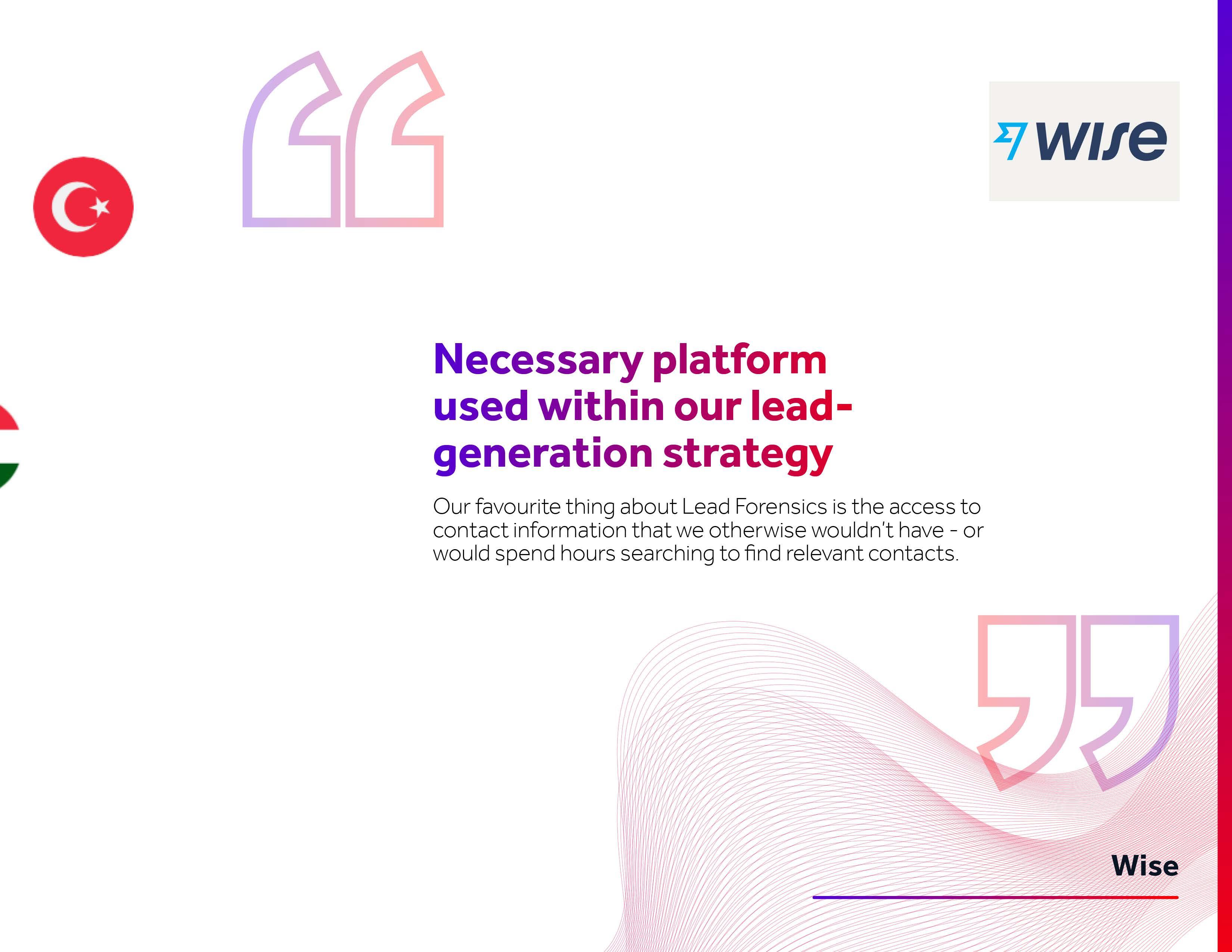 wise

Necessary platform used within our lead-generation strategy

Our favourite thing about Lead Forensics is the access to contact information that we otherwise wouldn't have - or would spend hours searching to find relevant contacts.

Wise